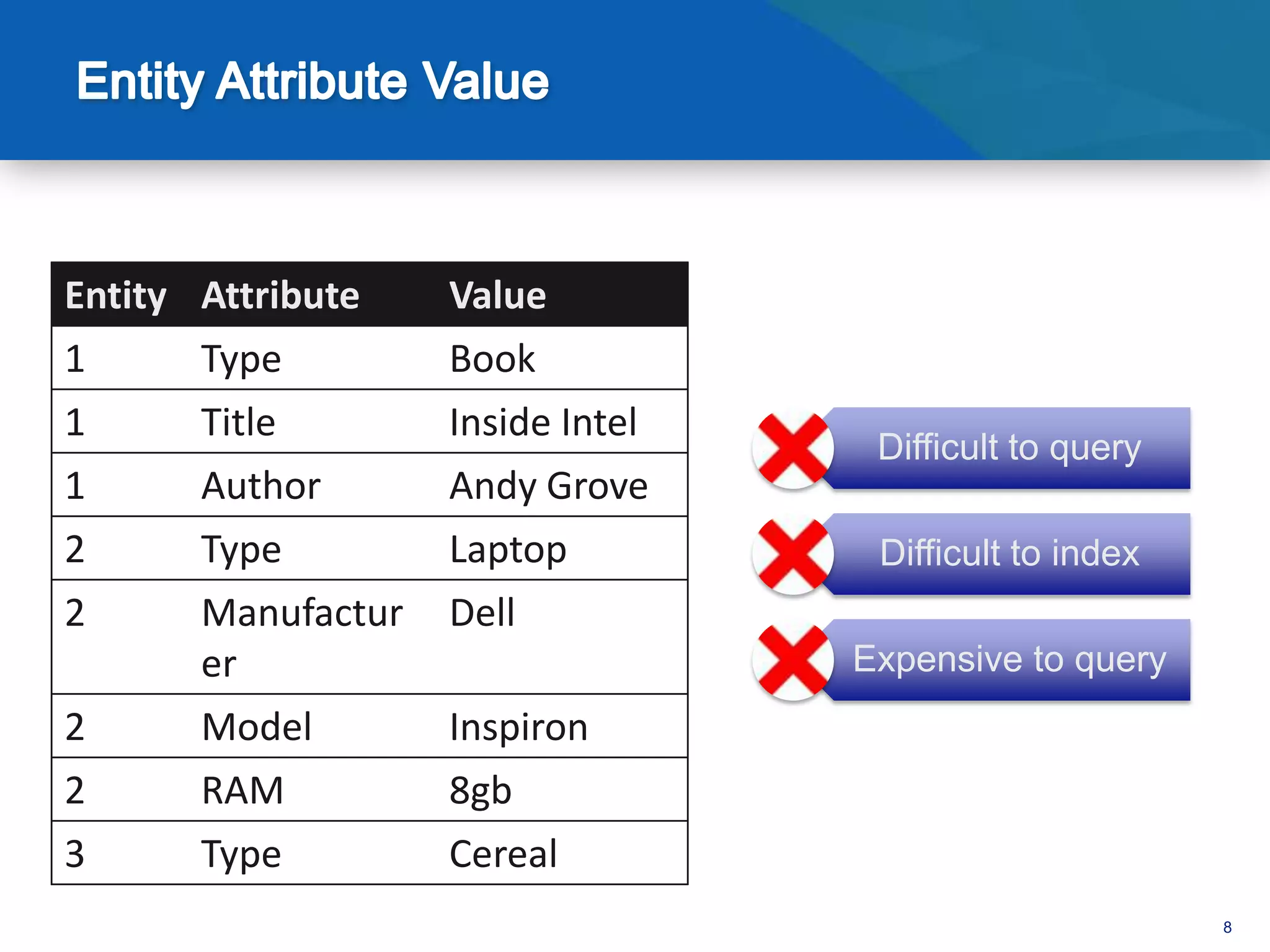 Entity Attribute Value

| Entity | Attribute | Value |
|---|---|---|
| 1 | Type | Book |
| 1 | Title | Inside Intel |
| 1 | Author | Andy Grove |
| 2 | Type | Laptop |
| 2 | Manufacturer | Dell |
| 2 | Model | Inspiron |
| 2 | RAM | 8gb |
| 3 | Type | Cereal |

Difficult to query

Difficult to index

Expensive to query

8